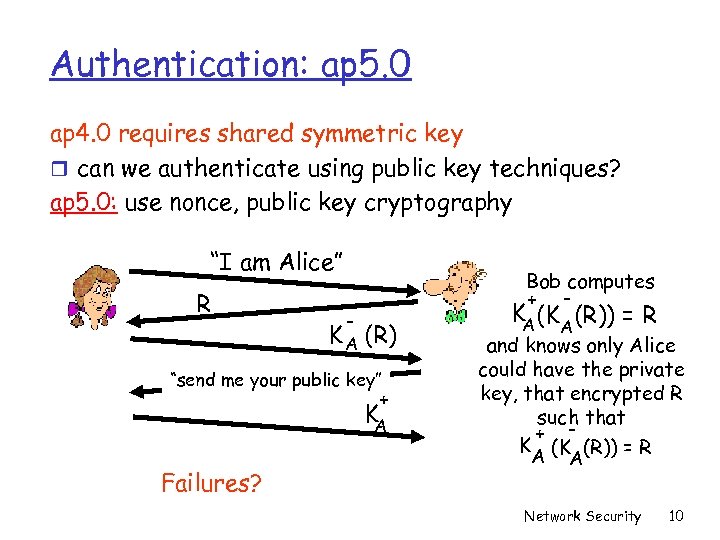 Authentication: ap5.0

ap4.0 requires shared symmetric key

❒ can we authenticate using public key techniques?

ap5.0: use nonce, public key cryptography

"I am Alice"

R

$K_A^-(R)$

"send me your public key"

$K_A^+$

Bob computes $K_A^+(K_A^-(R)) = R$ and knows only Alice could have the private key, that encrypted R such that $K_A^+(K_A^-(R)) = R$

Failures?

Network Security 10